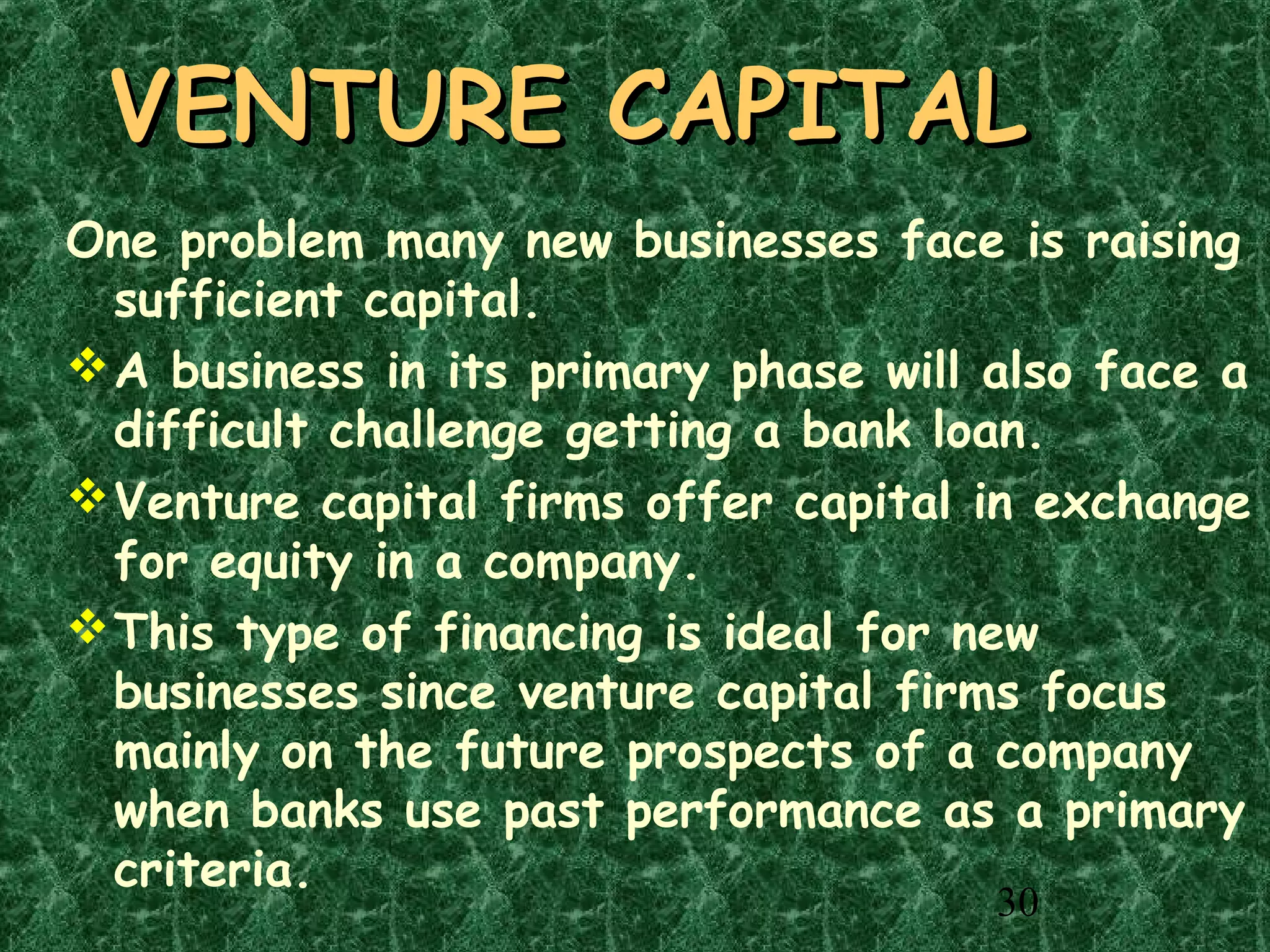 VENTURE CAPITAL

One problem many new businesses face is raising sufficient capital.

❖ A business in its primary phase will also face a difficult challenge getting a bank loan.

❖ Venture capital firms offer capital in exchange for equity in a company.

❖ This type of financing is ideal for new businesses since venture capital firms focus mainly on the future prospects of a company when banks use past performance as a primary criteria.

30